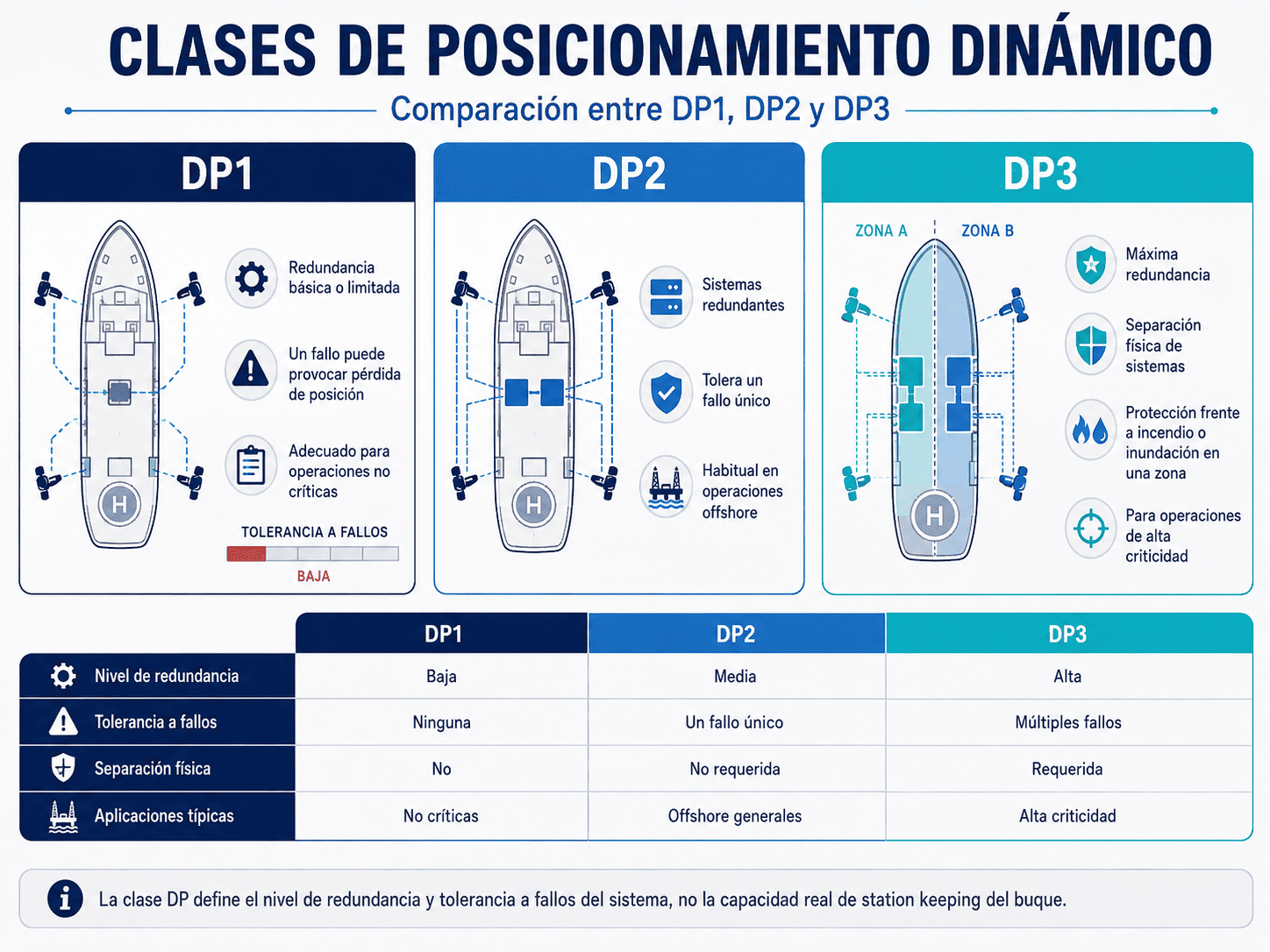 CLASES DE POSICIONAMIENTO DINÁMICO

Comparación entre DP1, DP2 y DP3

DP1

H

Redundancia básica o limitada

Un fallo puede provocar pérdida de posición

Adecuado para operaciones no críticas

TOLERANCIA A FALLOS

BAJA

DP2

H

Sistemas redundantes

Tolera un fallo único

Habitual en operaciones offshore

DP3

ZONA A

ZONA B

H

Máxima redundancia

Separación física de sistemas

Protección frente a incendio o inundación en una zona

Para operaciones de alta criticidad

| | DP1 | DP2 | DP3 |
|---|---|---|---|
| Nivel de redundancia | Baja | Media | Alta |
| Tolerancia a fallos | Ninguna | Un fallo único | Múltiples fallos |
| Separación física | No | No requerida | Requerida |
| Aplicaciones típicas | No críticas | Offshore generales | Alta criticidad |

La clase DP define el nivel de redundancia y tolerancia a fallos del sistema, no la capacidad real de station keeping del buque.